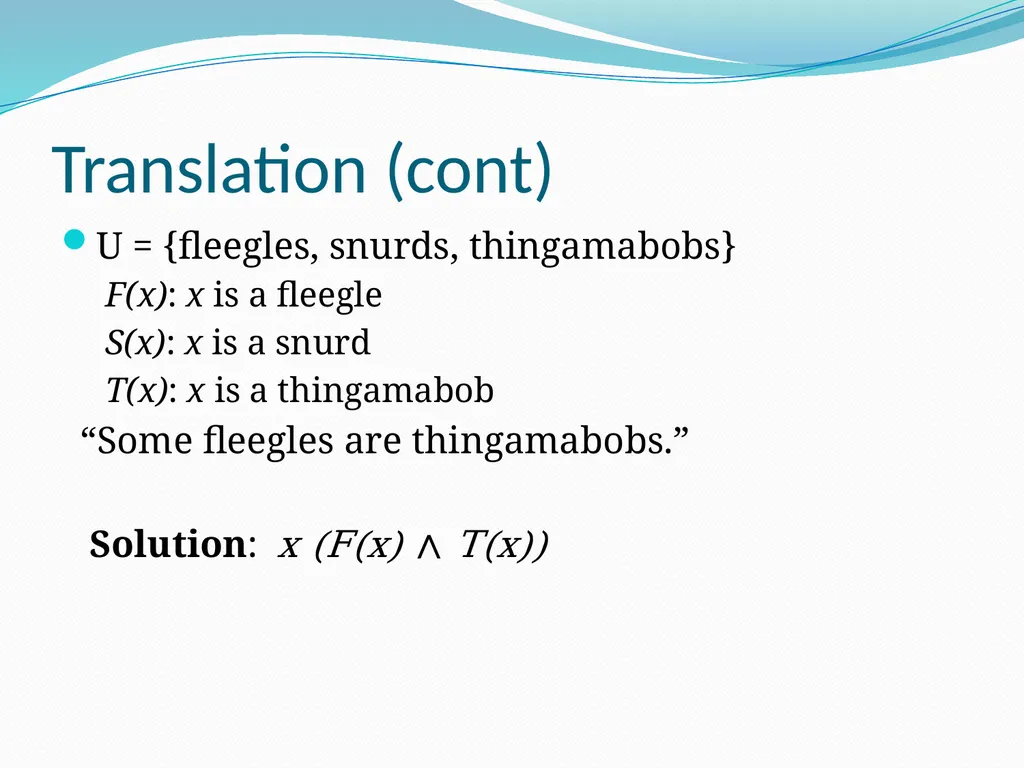 Translation (cont)

U = {fleegles, snurds, thingamabobs}

$F(x)$: $x$ is a fleegle

$S(x)$: $x$ is a snurd

$T(x)$: $x$ is a thingamabob

“Some fleegles are thingamabobs.”

**Solution**: $x\ (F(x) \wedge T(x))$